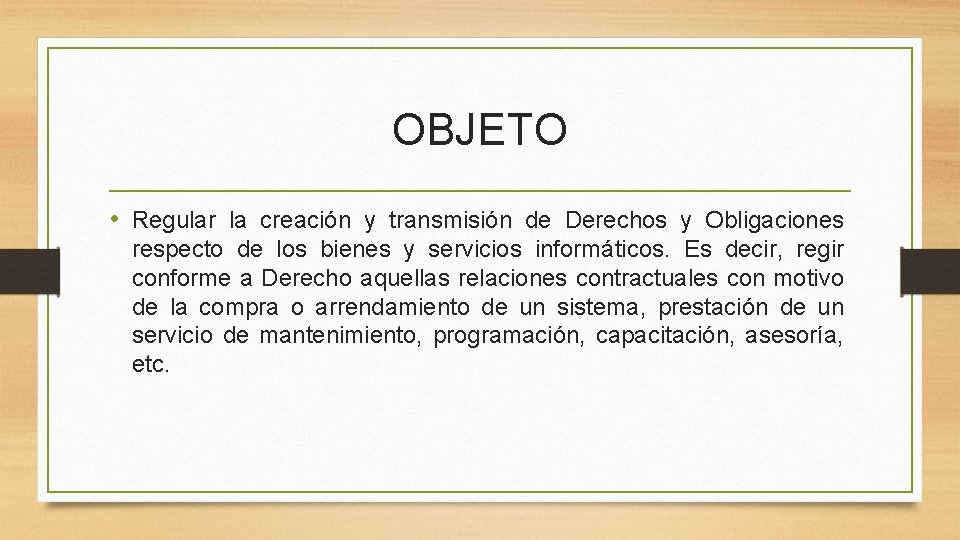 OBJETO

• Regular la creación y transmisión de Derechos y Obligaciones respecto de los bienes y servicios informáticos. Es decir, regir conforme a Derecho aquellas relaciones contractuales con motivo de la compra o arrendamiento de un sistema, prestación de un servicio de mantenimiento, programación, capacitación, asesoría, etc.